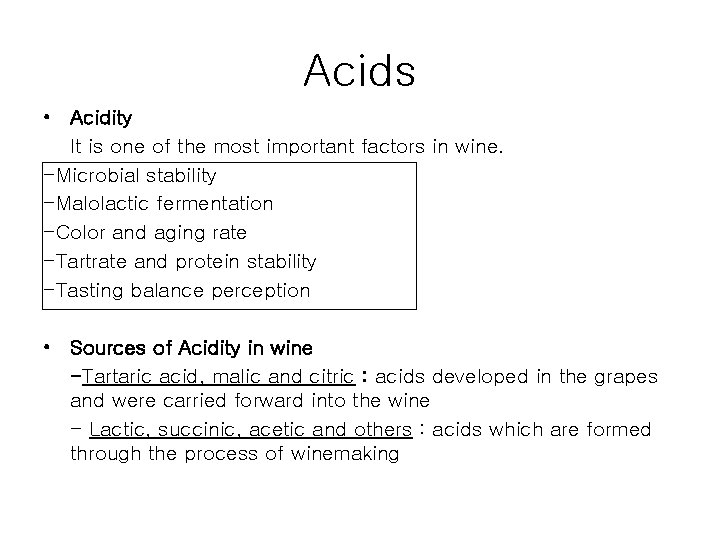 Acids

• Acidity

It is one of the most important factors in wine.

-Microbial stability
-Malolactic fermentation
-Color and aging rate
-Tartrate and protein stability
-Tasting balance perception

• Sources of Acidity in wine

-Tartaric acid, malic and citric : acids developed in the grapes and were carried forward into the wine

- Lactic, succinic, acetic and others : acids which are formed through the process of winemaking